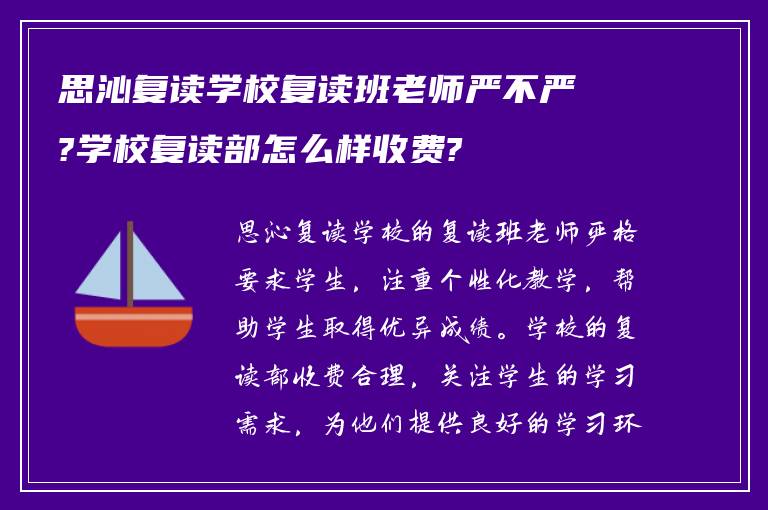 思沁复读学校复读班老师严不严?学校复读部怎么样收费?

思沁复读学校的复读班老师严格要求学生，注重个性化教学，帮助学生取得优异成绩。学校的复读部收费合理，关注学生的学习需求，为他们提供良好的学习环